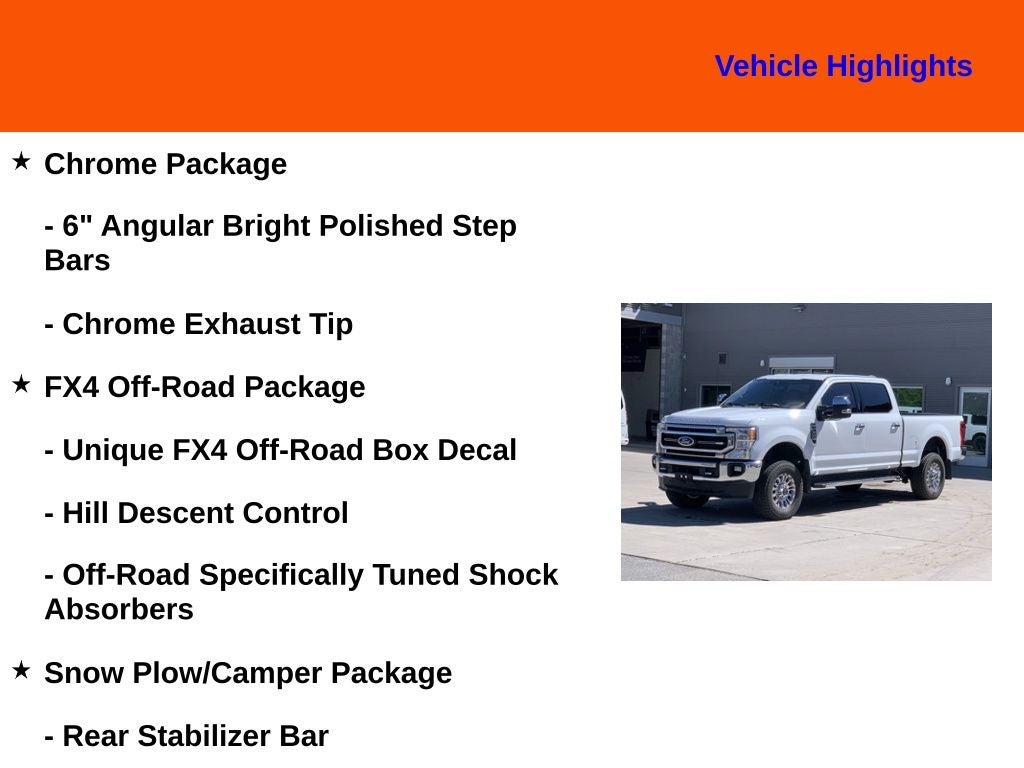 Vehicle Highlights

★ Chrome Package

- 6" Angular Bright Polished Step Bars

- Chrome Exhaust Tip

★ FX4 Off-Road Package

- Unique FX4 Off-Road Box Decal

- Hill Descent Control

- Off-Road Specifically Tuned Shock Absorbers

★ Snow Plow/Camper Package

- Rear Stabilizer Bar